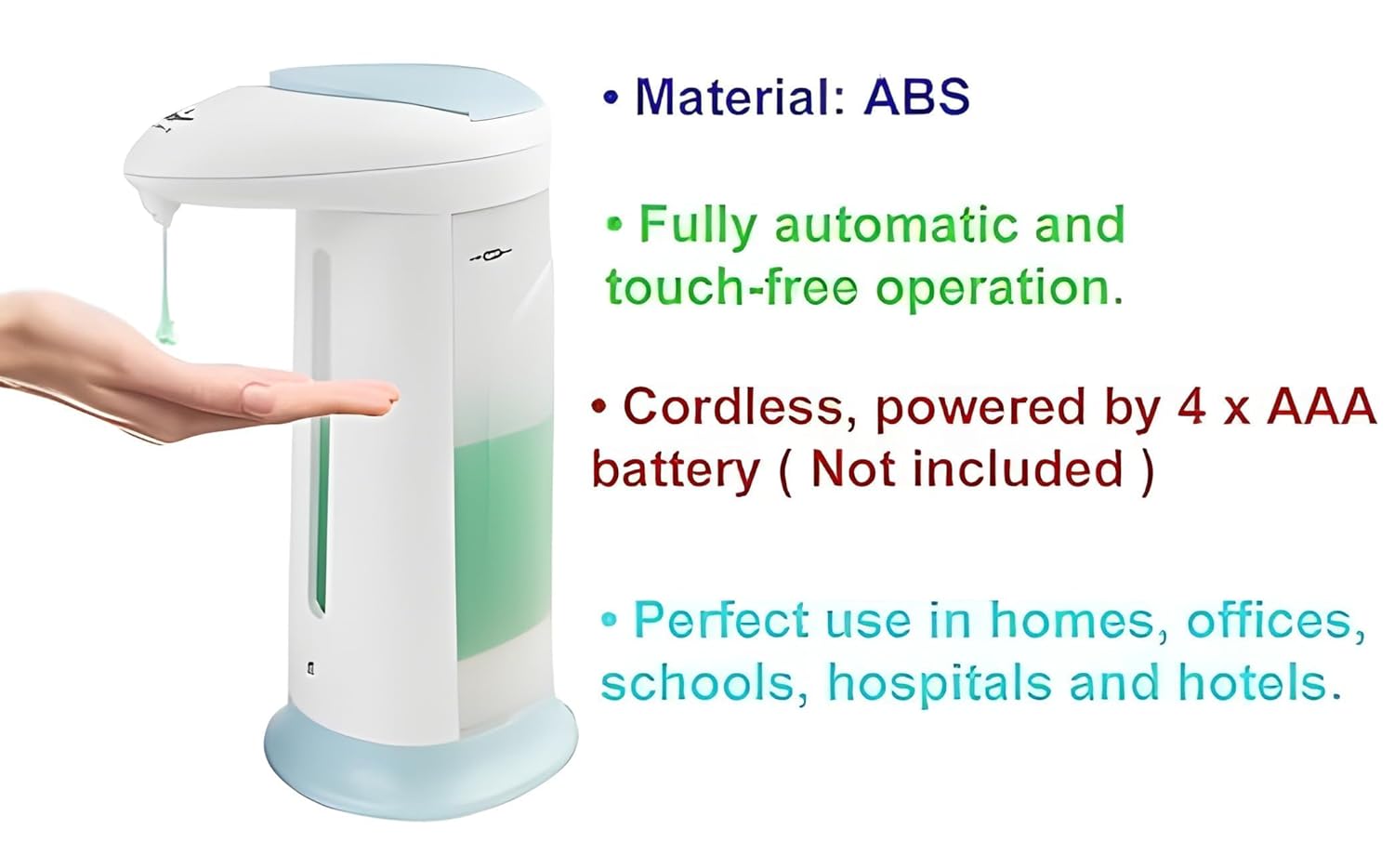 • Material: ABS

• Fully automatic and touch-free operation.

• Cordless, powered by 4 x AAA battery ( Not included )

• Perfect use in homes, offices, schools, hospitals and hotels.